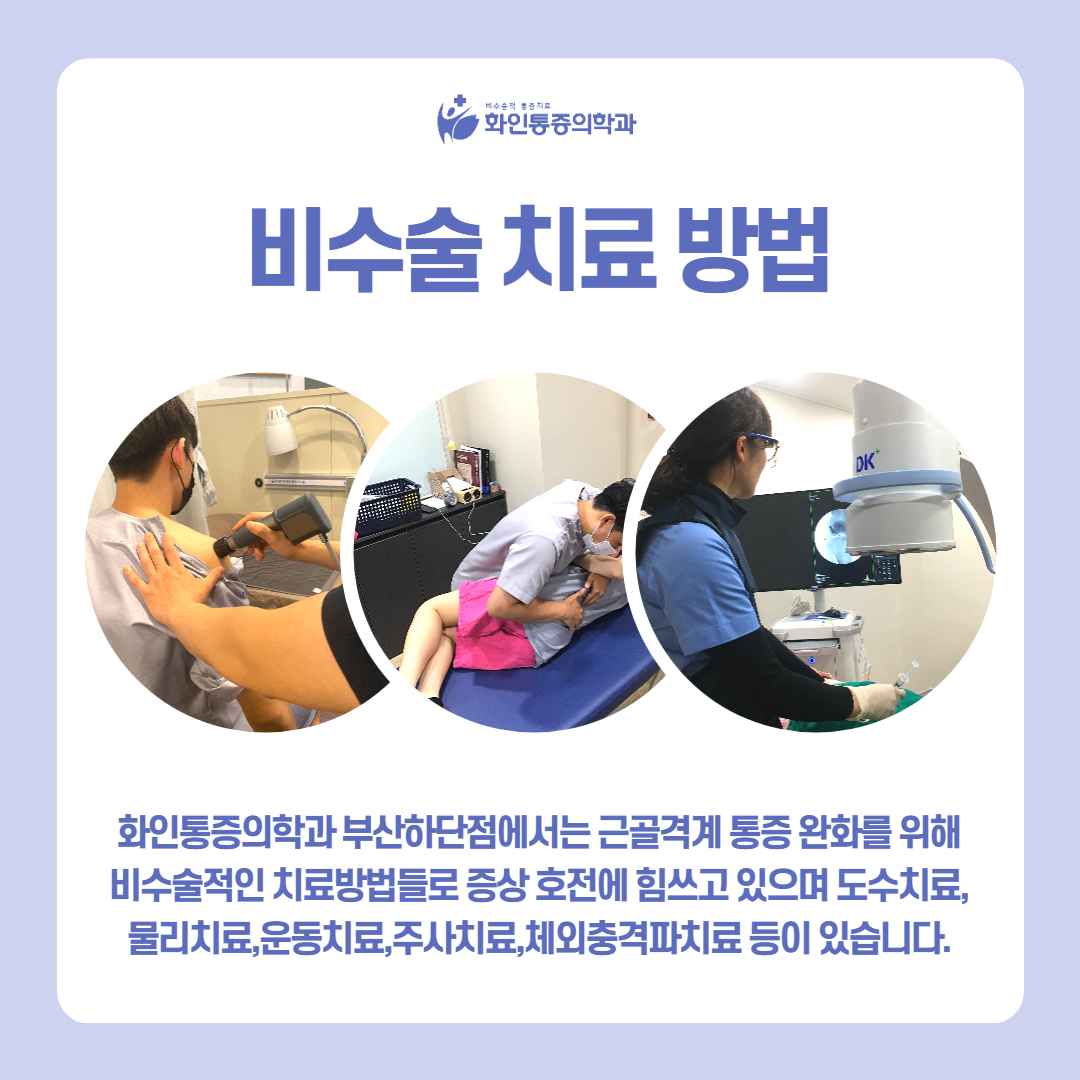 비수술적 통증치료
화인통증의학과

비수술 치료 방법

DK

화인통증의학과 부산하단점에서는 근골격계 통증 완화를 위해 비수술적인 치료방법들로 증상 호전에 힘쓰고 있으며 도수치료, 물리치료,운동치료,주사치료,체외충격파치료 등이 있습니다.